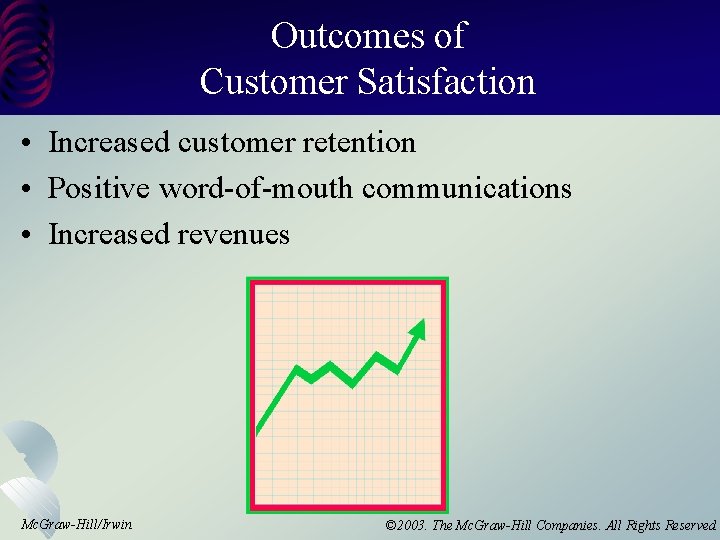 Outcomes of Customer Satisfaction

• Increased customer retention
• Positive word-of-mouth communications
• Increased revenues

McGraw-Hill/Irwin

©2003. The McGraw-Hill Companies. All Rights Reserved